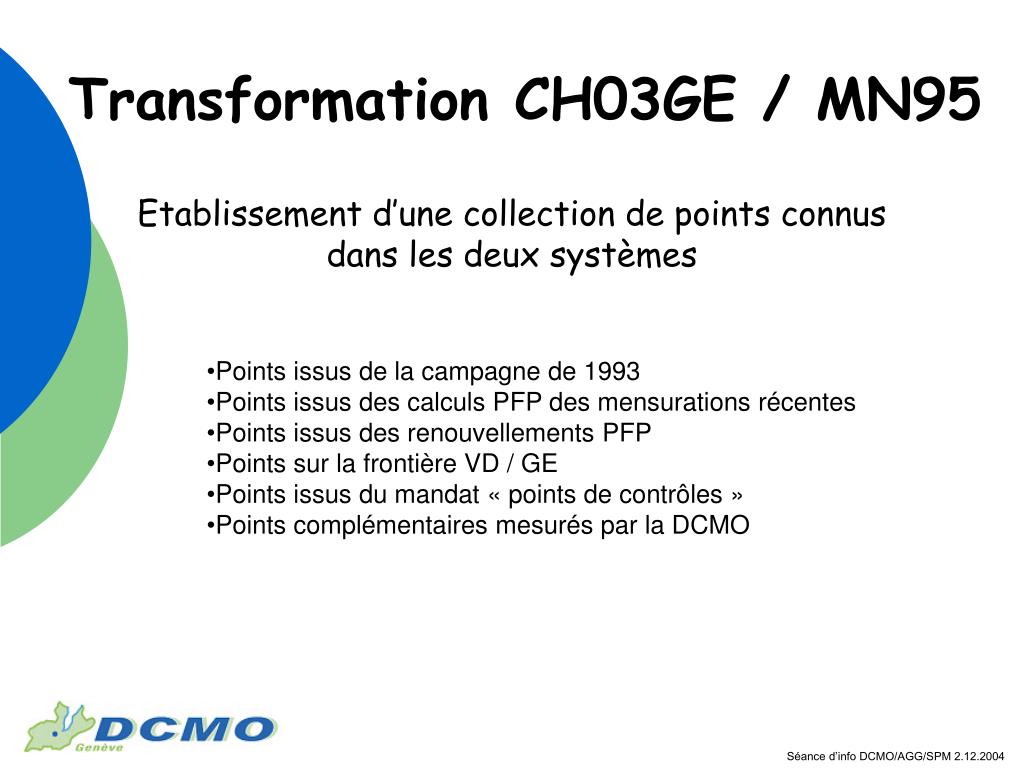 Transformation CH03GE / MN95

Etablissement d’une collection de points connus dans les deux systèmes

•Points issus de la campagne de 1993
•Points issus des calculs PFP des mensurations récentes
•Points issus des renouvellements PFP
•Points sur la frontière VD / GE
•Points issus du mandat « points de contrôles »
•Points complémentaires mesurés par la DCMO

DCMO
Genève

Séance d’info DCMO/AGG/SPM 2.12.2004